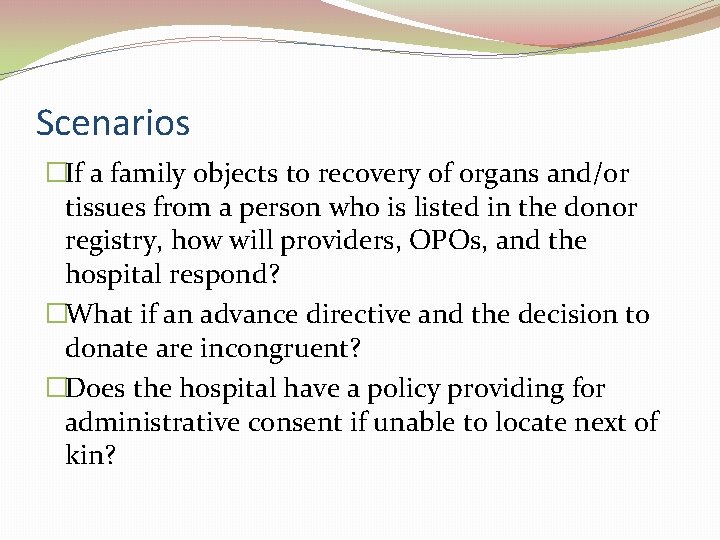 Scenarios

□If a family objects to recovery of organs and/or tissues from a person who is listed in the donor registry, how will providers, OPOs, and the hospital respond?

□What if an advance directive and the decision to donate are incongruent?

□Does the hospital have a policy providing for administrative consent if unable to locate next of kin?